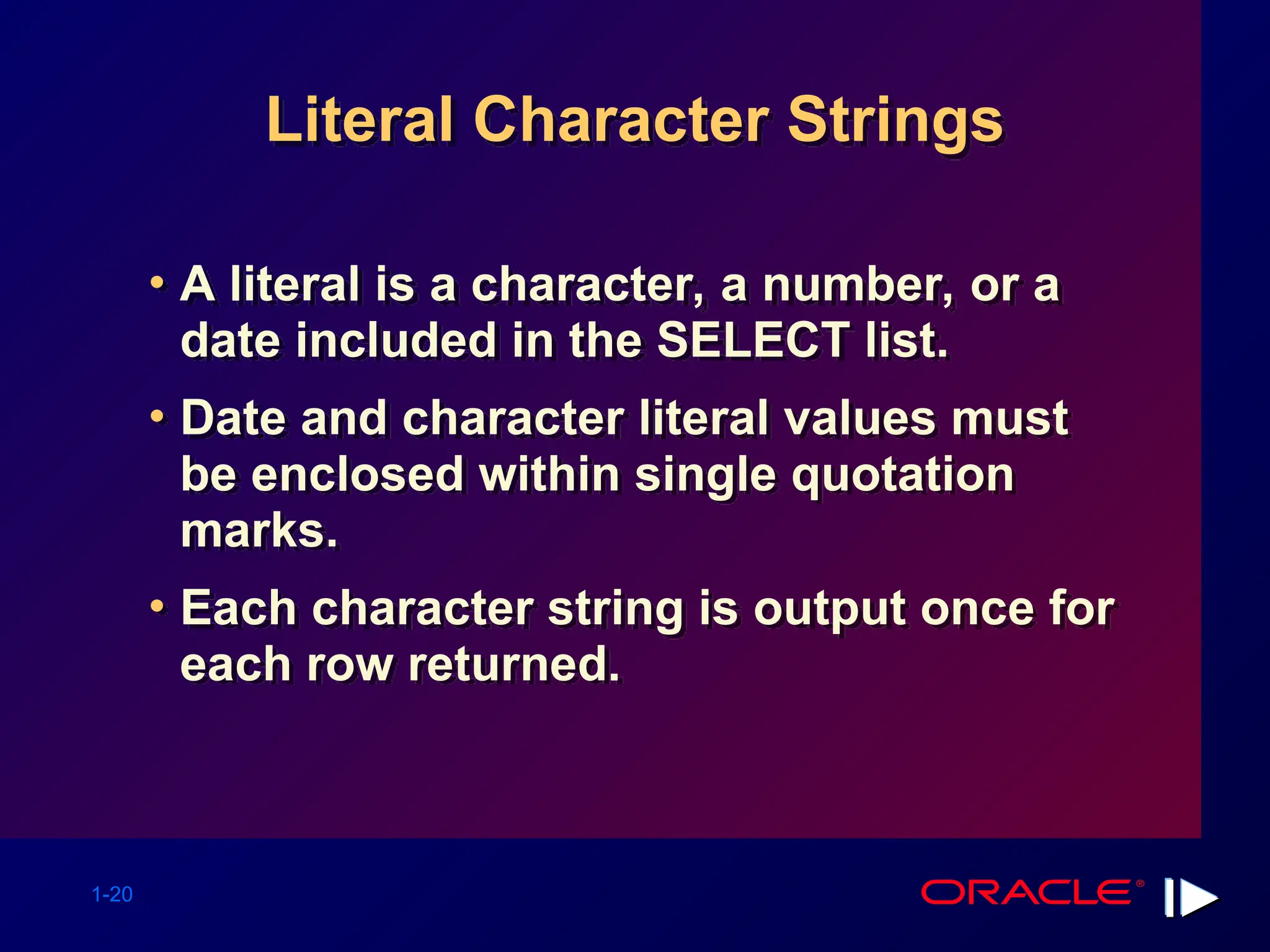 Literal Character Strings

• A literal is a character, a number, or a date included in the SELECT list.

• Date and character literal values must be enclosed within single quotation marks.

• Each character string is output once for each row returned.

1-20

ORACLE®